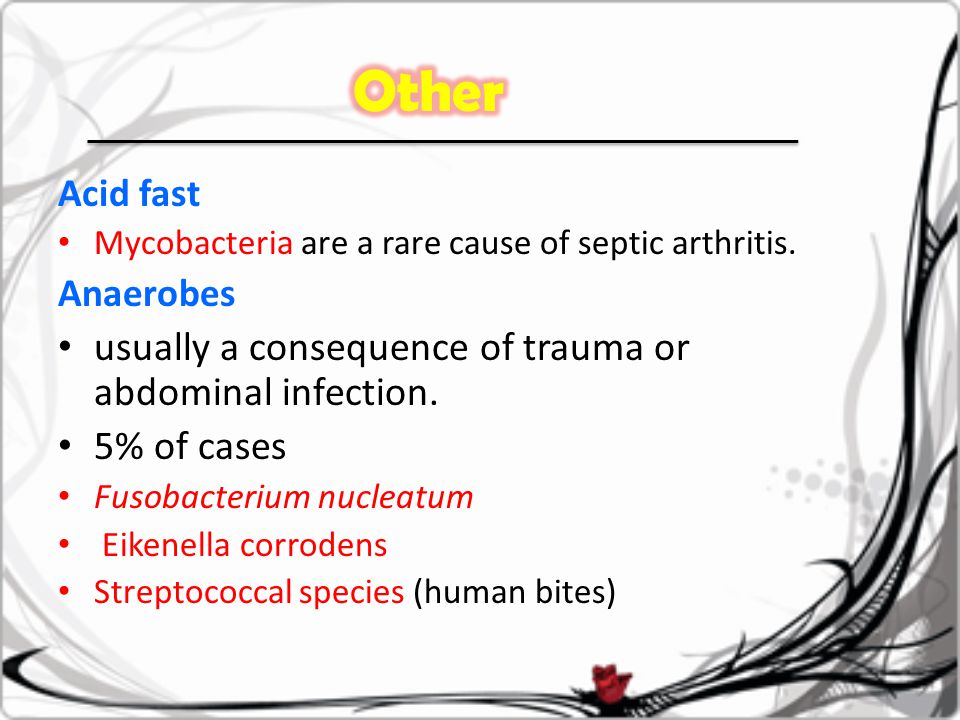 Other

Acid fast

• Mycobacteria are a rare cause of septic arthritis.

Anaerobes

• usually a consequence of trauma or abdominal infection.
• 5% of cases
• Fusobacterium nucleatum
• Eikenella corrodens
• Streptococcal species (human bites)